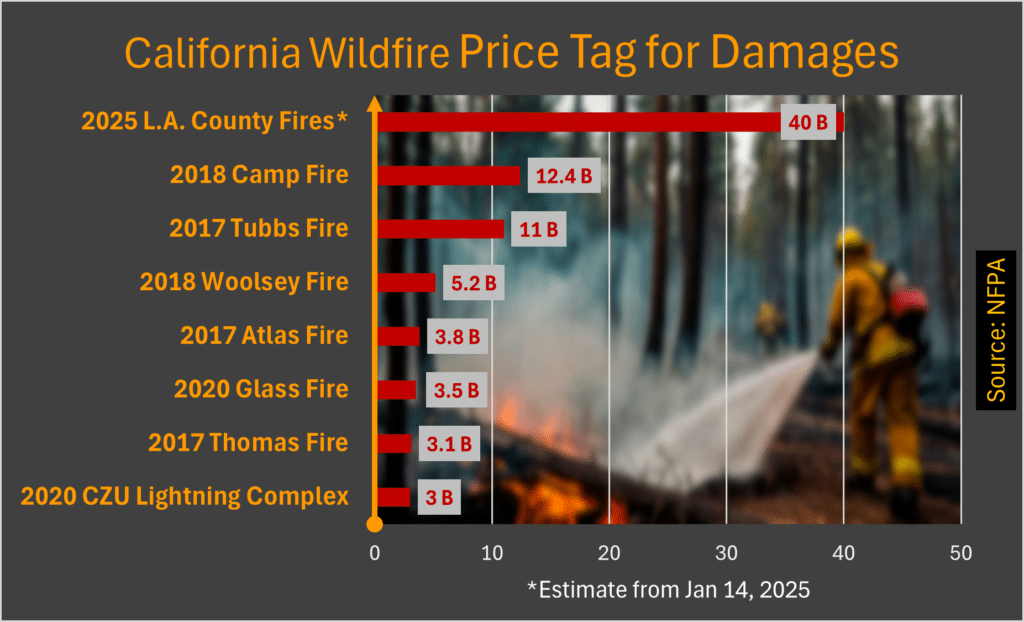 California Wildfire Price Tag for Damages

2025 L.A. County Fires* 40 B
2018 Camp Fire 12.4 B
2017 Tubbs Fire 11 B
2018 Woolsey Fire 5.2 B
2017 Atlas Fire 3.8 B
2020 Glass Fire 3.5 B
2017 Thomas Fire 3.1 B
2020 CZU Lightning Complex 3 B

0 10 20 30 40 50

*Estimate from Jan 14, 2025

Source: NFPA